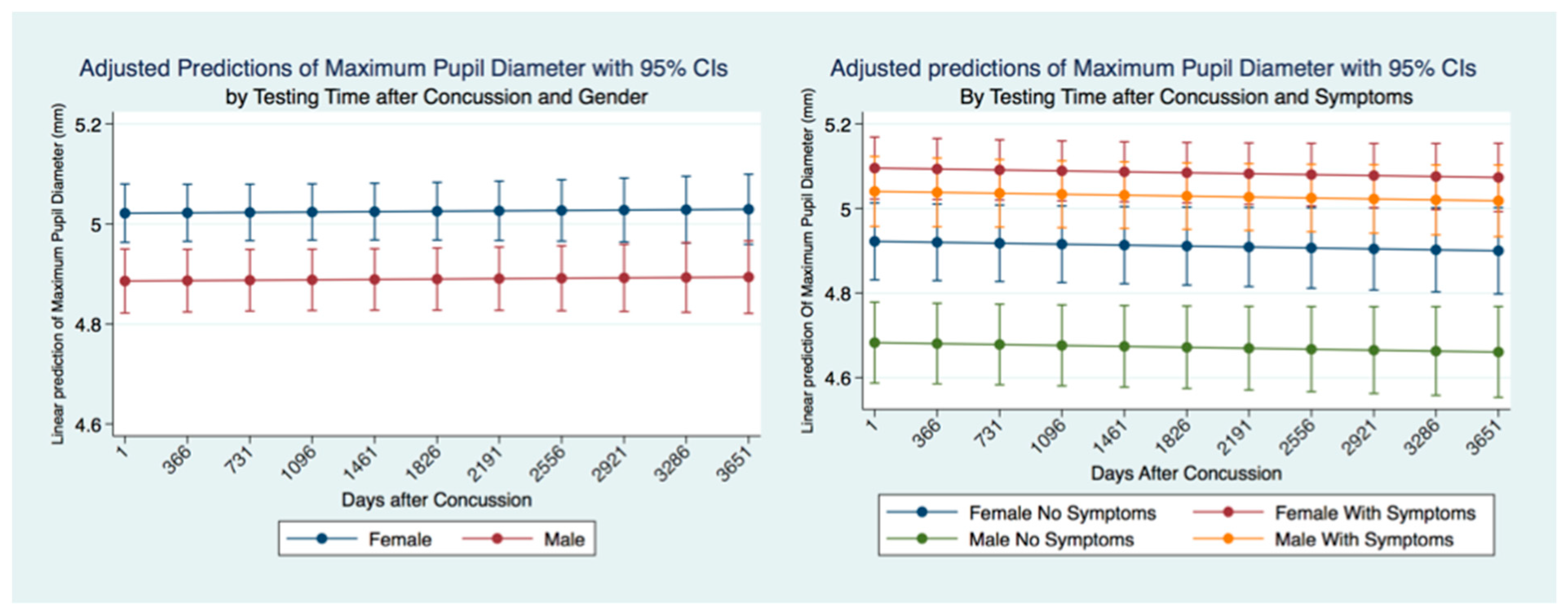 Adjusted Predictions of Maximum Pupil Diameter with 95% CIs
by Testing Time after Concussion and Gender

Linear prediction of Maximum Pupil Diameter (mm)

5.2
5
4.8
4.6

1
366
731
1096
1461
1826
2191
2556
2921
3286
3651

Days after Concussion

Female
Male

Adjusted predictions of Maximum Pupil Diameter with 95% CIs
By Testing Time after Concussion and Symptoms

Linear prediction Of Maximum Pupil Diameter (mm)

5.2
5
4.8
4.6

1
366
731
1096
1461
1826
2191
2556
2921
3286
3651

Days After Concussion

Female No Symptoms
Female With Symptoms
Male No Symptoms
Male With Symptoms